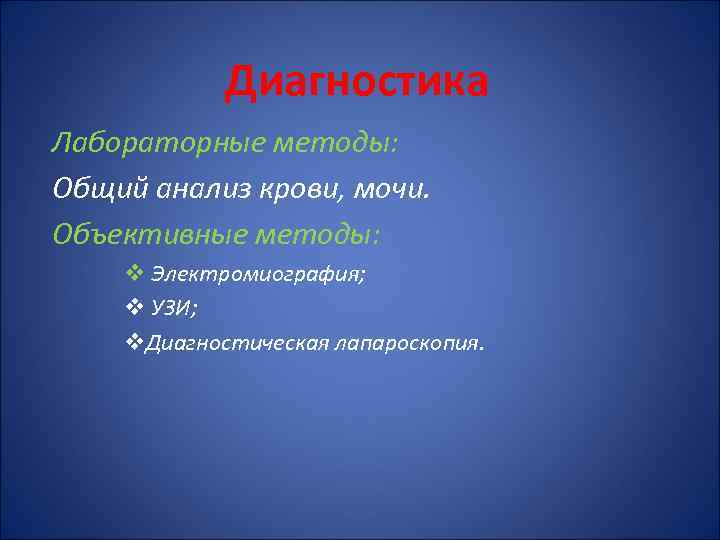 Диагностика

Лабораторные методы:

Общий анализ крови, мочи.

Объективные методы:

❖ Электромиография;

❖ УЗИ;

❖Диагностическая лапароскопия.